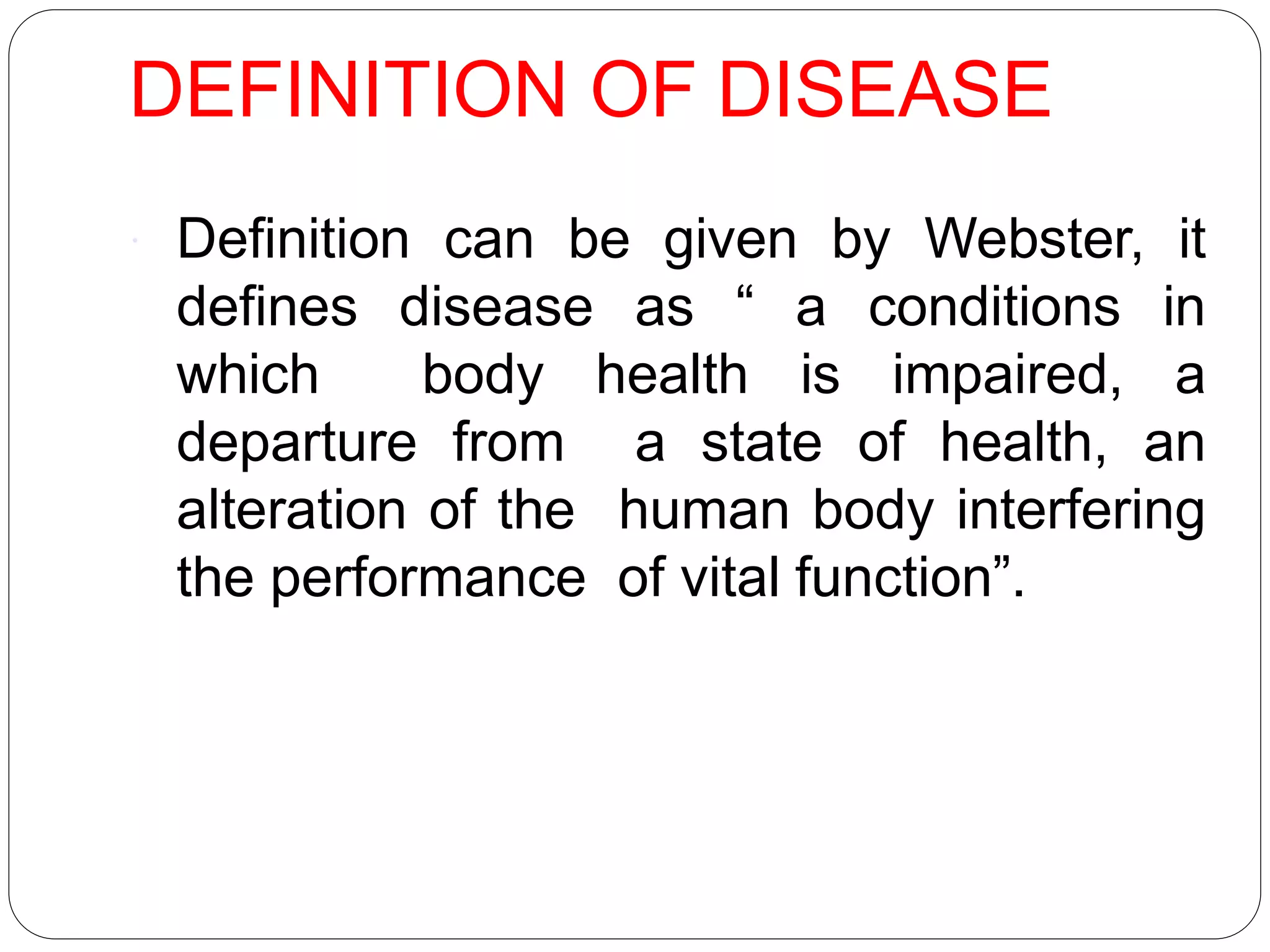 DEFINITION OF DISEASE

Definition can be given by Webster, it defines disease as “ a conditions in which body health is impaired, a departure from a state of health, an alteration of the human body interfering the performance of vital function”.